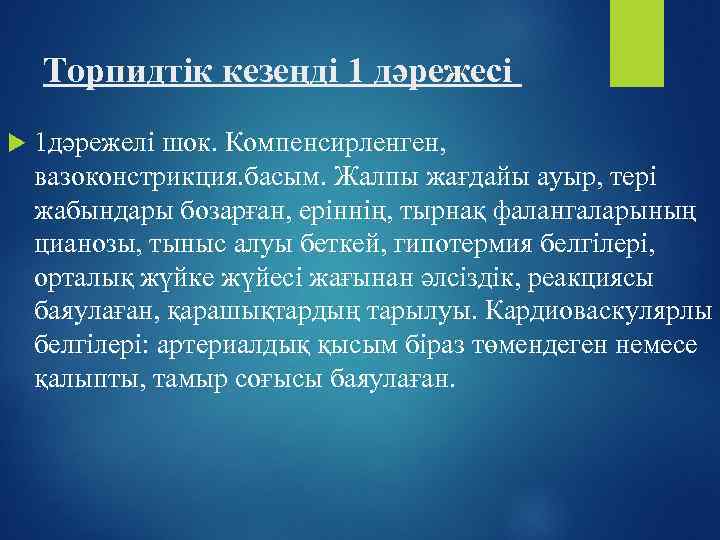 Торпидтік кезеңді 1 дәрежесі

1дәрежелі шок. Компенсирленген, вазоконстрикция.басым. Жалпы жағдайы ауыр, тері жабындары бозарған, еріннің, тырнақ фалангаларының цианозы, тыныс алуы беткей, гипотермия белгілері, орталық жүйке жүйесі жағынан әлсіздік, реакциясы баяулаған, қарашықтардың тарылуы. Кардиоваскулярлы белгілері: артериалдық қысым біраз төмендеген немесе қалыпты, тамыр соғысы баяулаған.